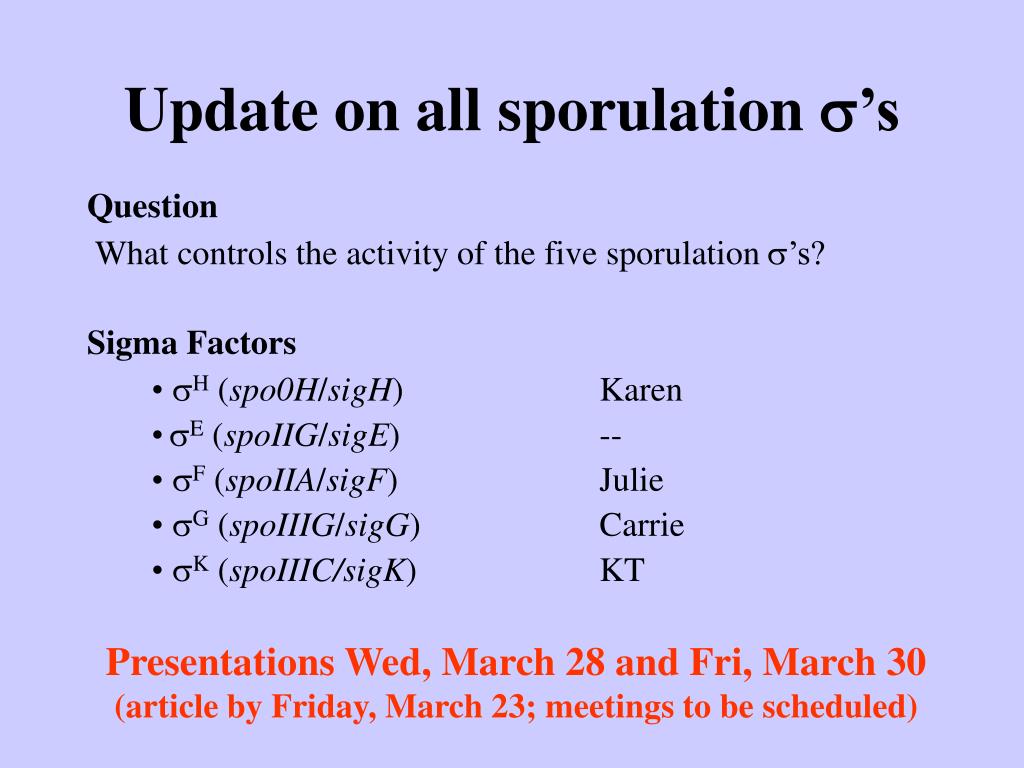 Update on all sporulation $\sigma$’s

Question
What controls the activity of the five sporulation $\sigma$’s?

Sigma Factors
• $\sigma^H$ (spo0H/sigH) Karen
• $\sigma^E$ (spoIIG/sigE) --
• $\sigma^F$ (spoIIA/sigF) Julie
• $\sigma^G$ (spoIIIG/sigG) Carrie
• $\sigma^K$ (spoIIIC/sigK) KT

Presentations Wed, March 28 and Fri, March 30
(article by Friday, March 23; meetings to be scheduled)